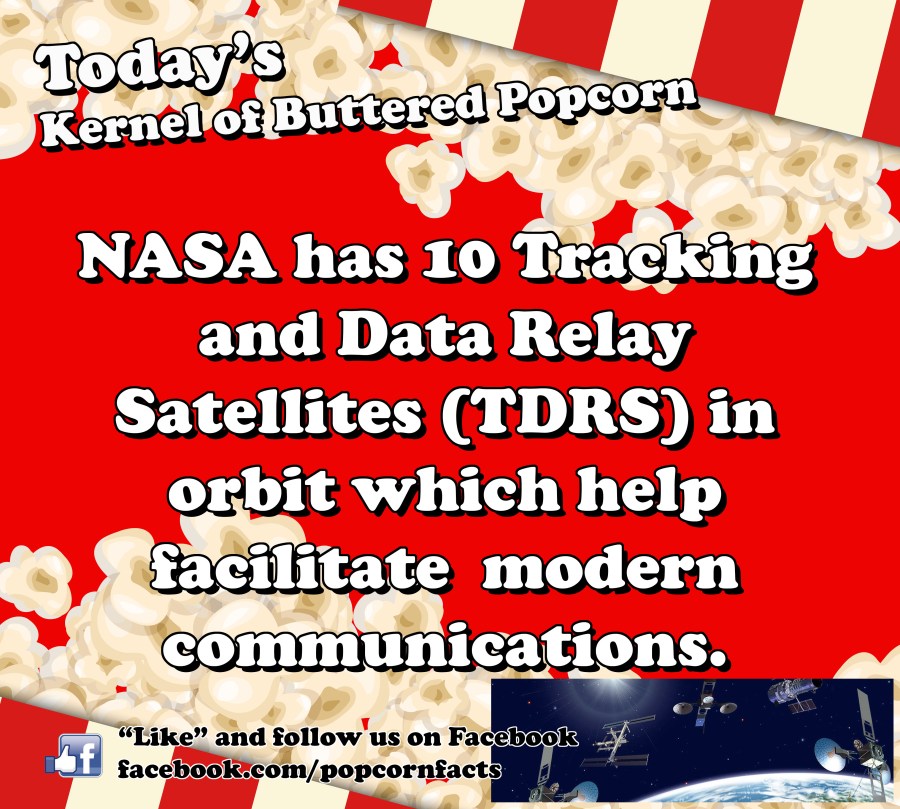 Today's
Kernel of Buttered Popcorn

NASA has 10 Tracking and Data Relay Satellites (TDRS) in orbit which help facilitate  modern communications.

"Like" and follow us on Facebook
facebook.com/popcornfacts